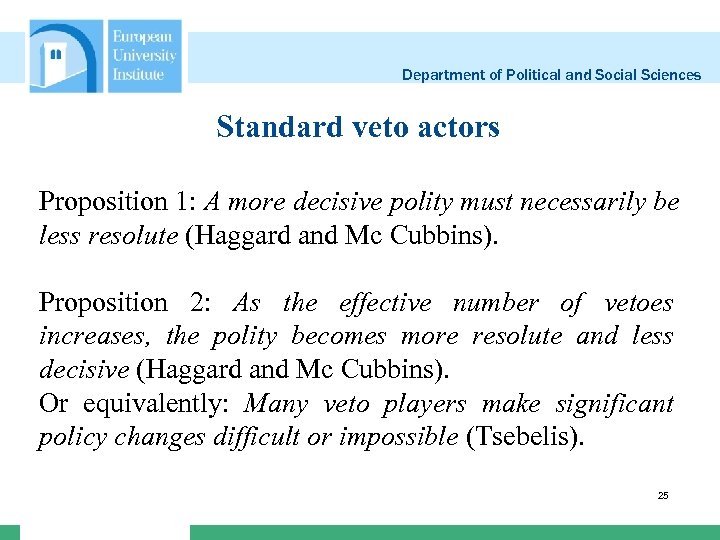 European University Institute

Department of Political and Social Sciences

Standard veto actors

Proposition 1: A more decisive polity must necessarily be less resolute (Haggard and Mc Cubbins).

Proposition 2: As the effective number of vetoes increases, the polity becomes more resolute and less decisive (Haggard and Mc Cubbins).
Or equivalently: Many veto players make significant policy changes difficult or impossible (Tsebelis).

25